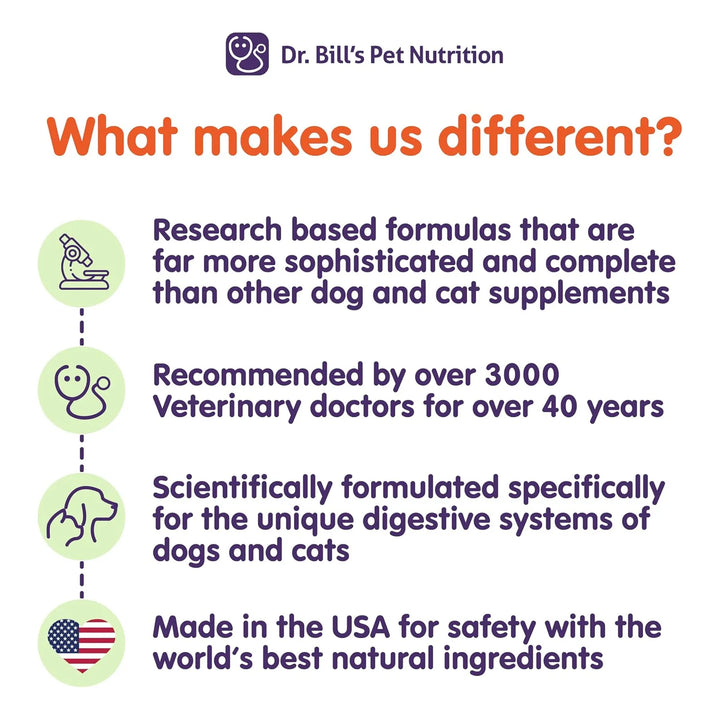 Dr. Bill's Pet Nutrition

What makes us different?

Research based formulas that are far more sophisticated and complete than other dog and cat supplements

Recommended by over 3000 Veterinary doctors for over 40 years

Scientifically formulated specifically for the unique digestive systems of dogs and cats

Made in the USA for safety with the world's best natural ingredients